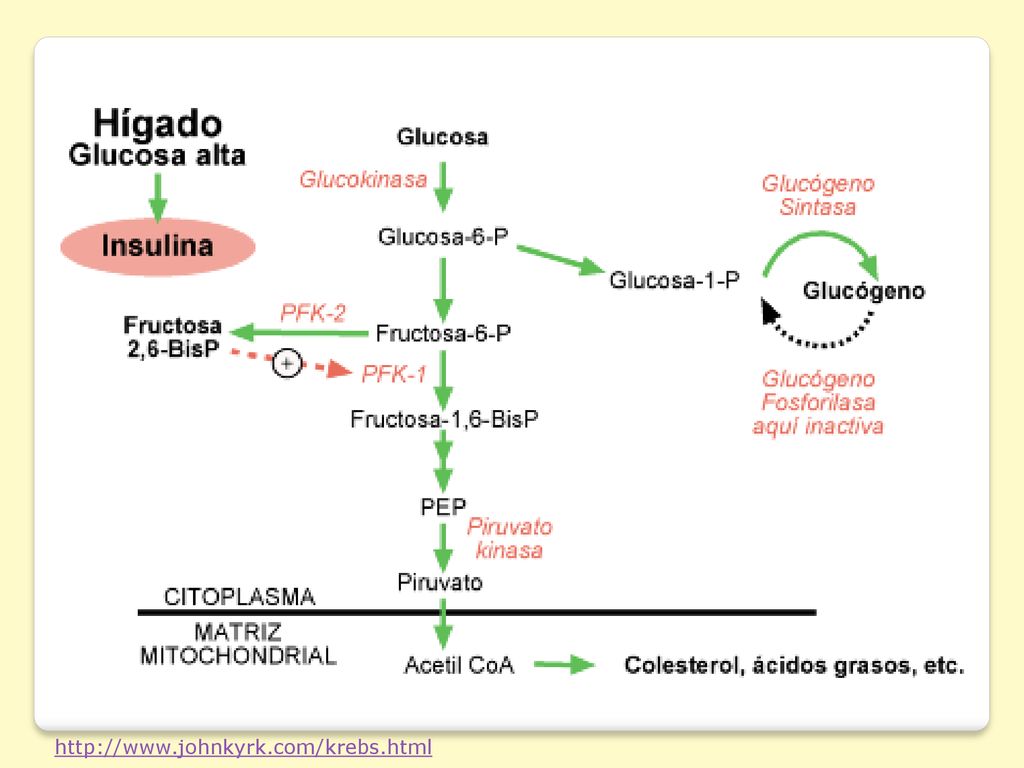 Hígado
Glucosa alta

Insulina

Glucosa
Glucokinasa
Glucosa-6-P
Glucosa-1-P
Glucógeno Sintasa
Glucógeno
Glucógeno Fosforilasa aquí inactiva
PFK-2
Fructosa 2,6-BisP
Fructosa-6-P
+
PFK-1
Fructosa-1,6-BisP
PEP
Piruvato kinasa
Piruvato
CITOPLASMA
MATRIZ MITOCHONDRIAL
Acetil CoA
Colesterol, ácidos grasos, etc.

http://www.johnkyrk.com/krebs.html